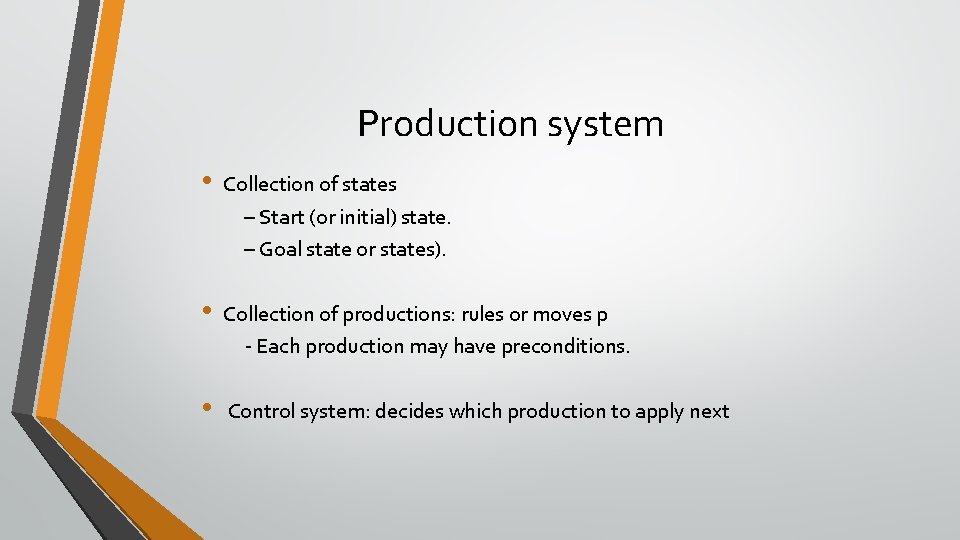 Production system

• Collection of states
– Start (or initial) state.
– Goal state or states).

• Collection of productions: rules or moves p
- Each production may have preconditions.

• Control system: decides which production to apply next